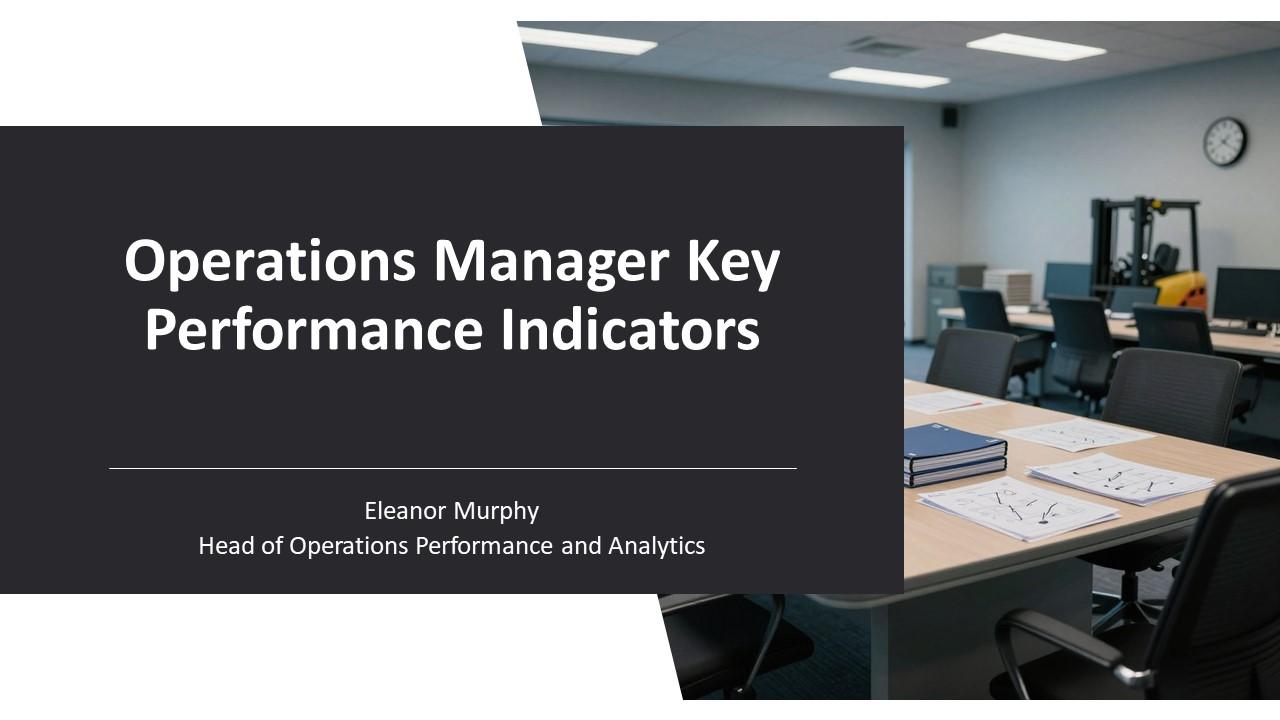 Operations Manager Key Performance Indicators

Eleanor Murphy
Head of Operations Performance and Analytics